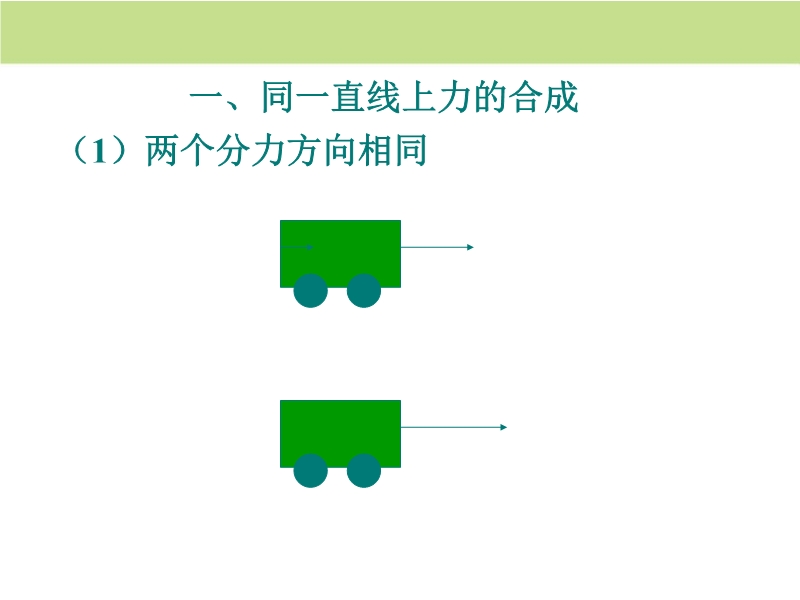 一、同一直线上力的合成

（1）两个分力方向相同